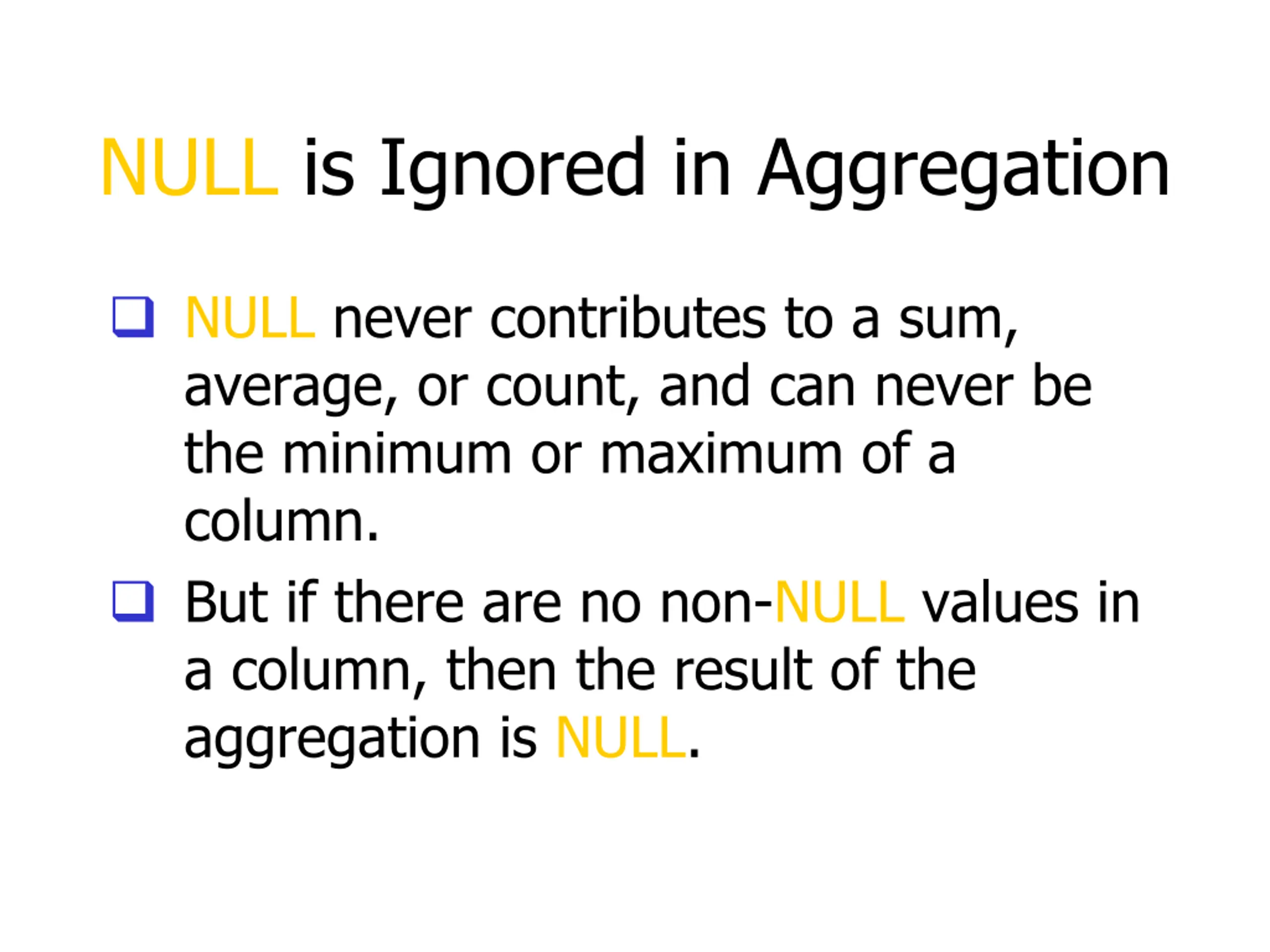 NULL is Ignored in Aggregation

❑ NULL never contributes to a sum, average, or count, and can never be the minimum or maximum of a column.

❑ But if there are no non-NULL values in a column, then the result of the aggregation is NULL.